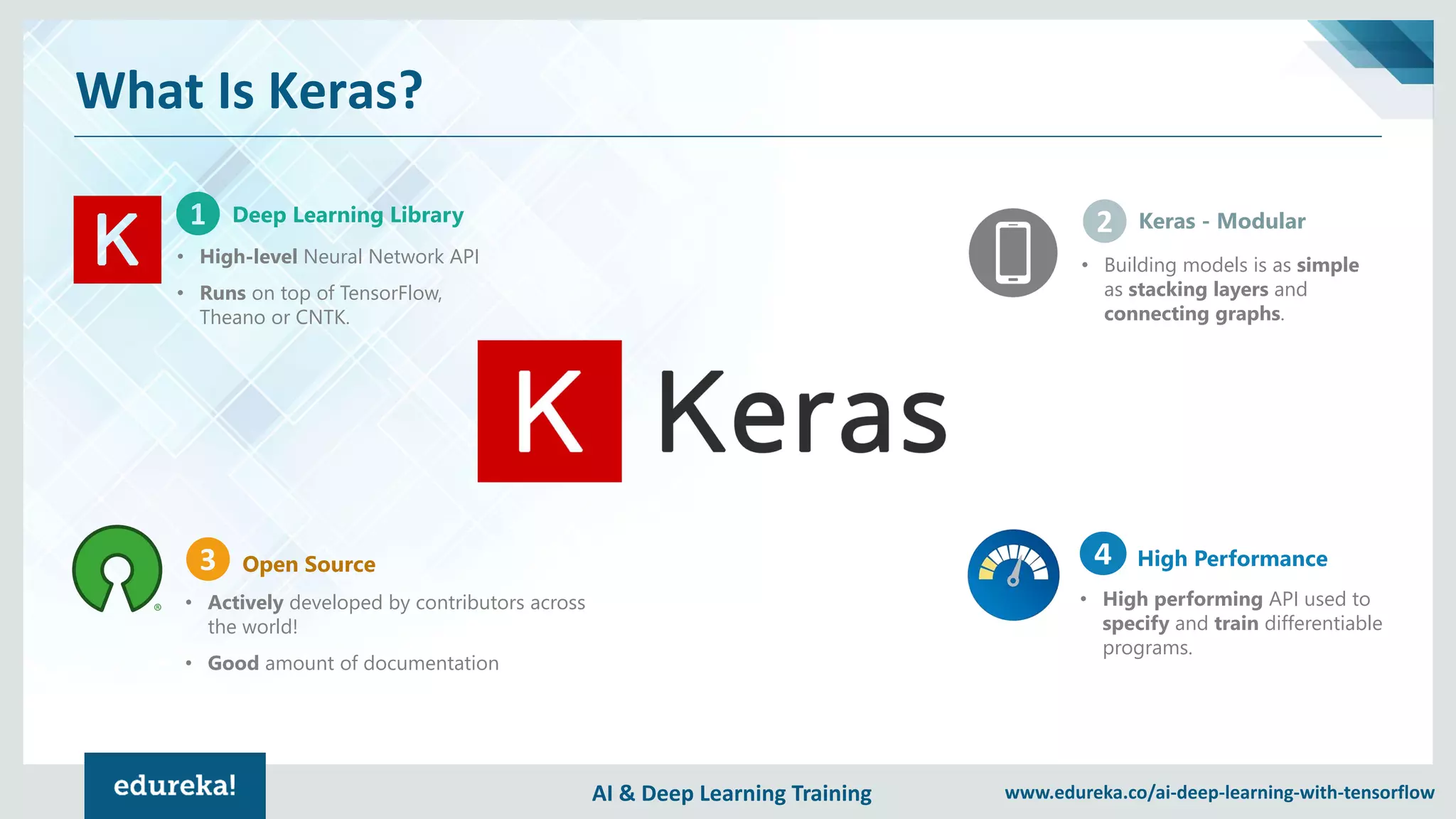 What Is Keras?

K

1 Deep Learning Library

• High-level Neural Network API
• Runs on top of TensorFlow, Theano or CNTK.

2 Keras - Modular

• Building models is as simple as stacking layers and connecting graphs.

K Keras

3 Open Source

• Actively developed by contributors across the world!
• Good amount of documentation

4 High Performance

• High performing API used to specify and train differentiable programs.

edureka!

AI & Deep Learning Training

www.edureka.co/ai-deep-learning-with-tensorflow